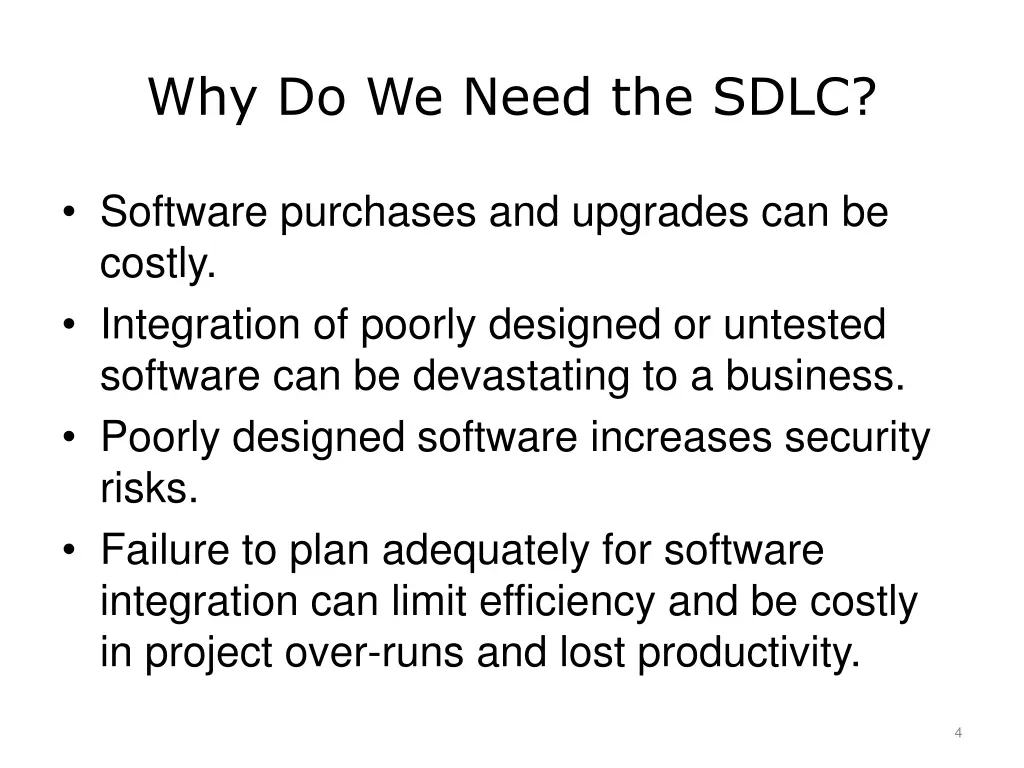 Why Do We Need the SDLC?

• Software purchases and upgrades can be costly.
• Integration of poorly designed or untested software can be devastating to a business.
• Poorly designed software increases security risks.
• Failure to plan adequately for software integration can limit efficiency and be costly in project over-runs and lost productivity.

4